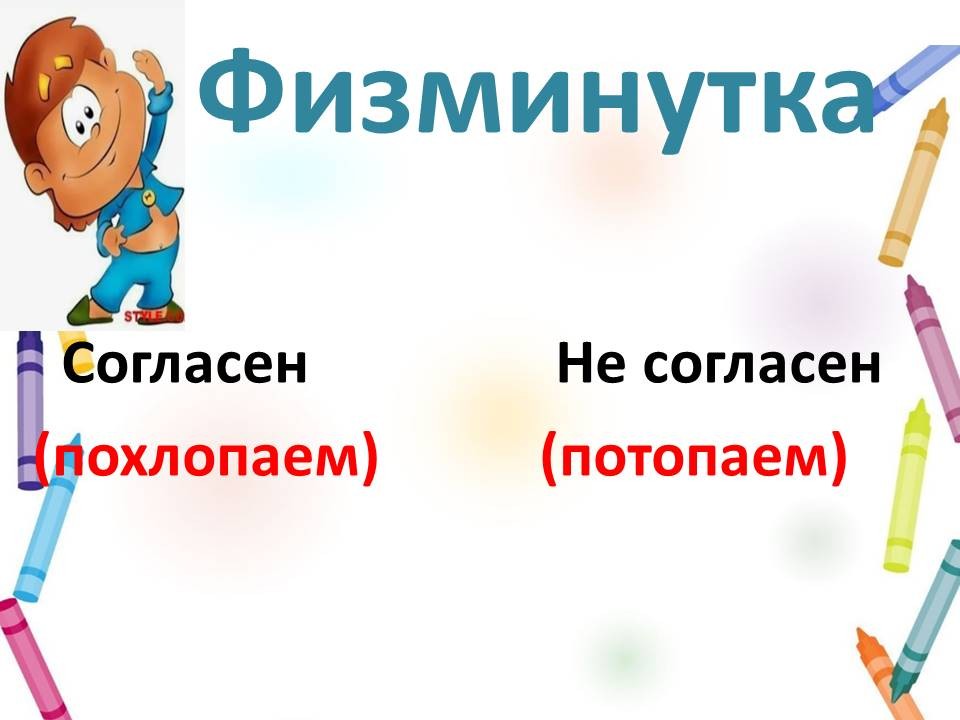 Физминутка

STYLE

Согласен
(похлопаем)

Не согласен
(потопаем)